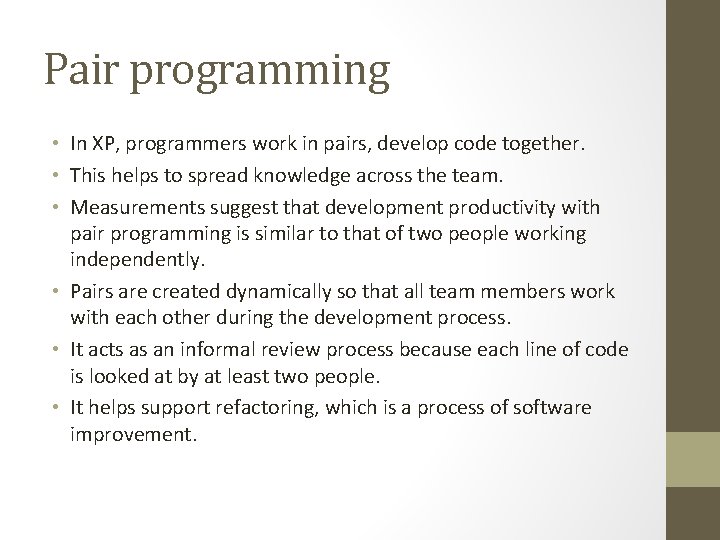 Pair programming

• In XP, programmers work in pairs, develop code together.
• This helps to spread knowledge across the team.
• Measurements suggest that development productivity with pair programming is similar to that of two people working independently.
• Pairs are created dynamically so that all team members work with each other during the development process.
• It acts as an informal review process because each line of code is looked at by at least two people.
• It helps support refactoring, which is a process of software improvement.